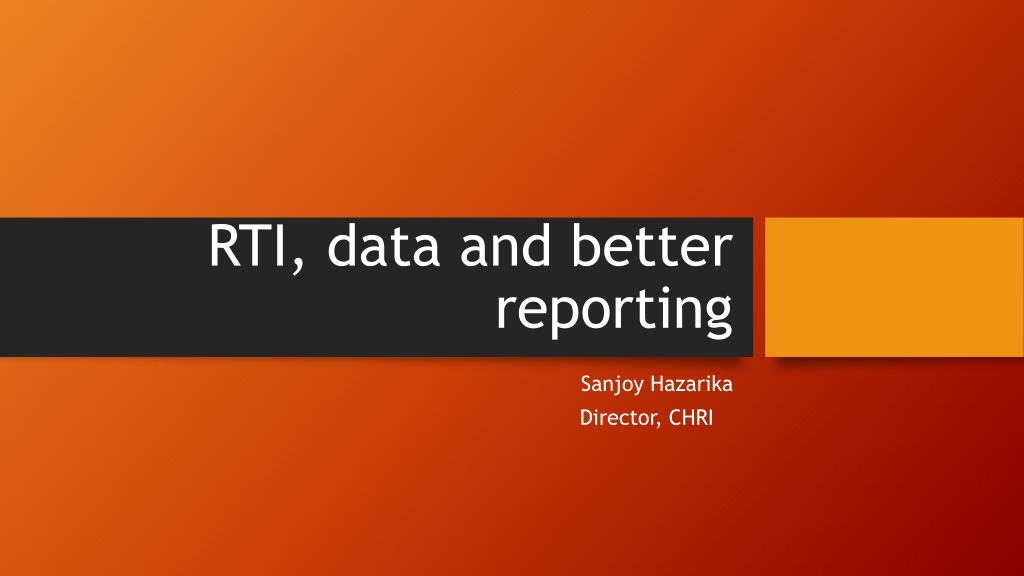 RTI, data and better reporting

Sanjoy Hazarika
Director, CHRI